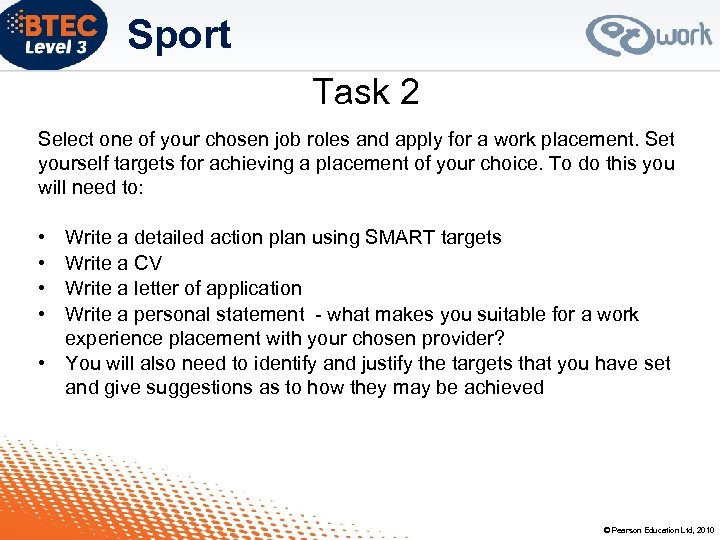 BTEC Level 3 Sport

work

Task 2

Select one of your chosen job roles and apply for a work placement. Set yourself targets for achieving a placement of your choice. To do this you will need to:

• Write a detailed action plan using SMART targets
• Write a CV
• Write a letter of application
• Write a personal statement - what makes you suitable for a work experience placement with your chosen provider?
• You will also need to identify and justify the targets that you have set and give suggestions as to how they may be achieved

© Pearson Education Ltd, 2010